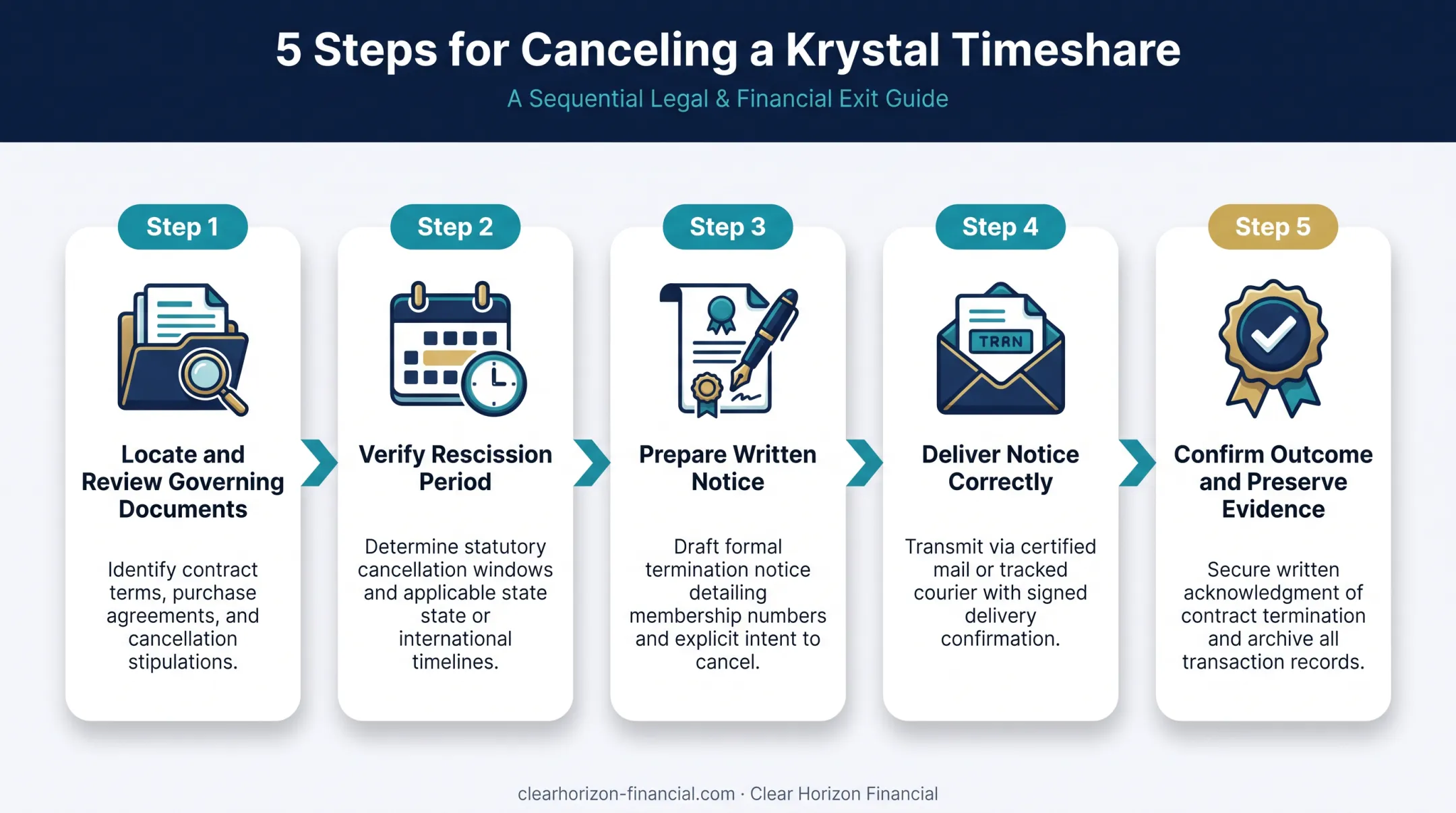 5 Steps for Canceling a Krystal Timeshare

A Sequential Legal & Financial Exit Guide

Step 1

Locate and Review Governing Documents

Identify contract terms, purchase agreements, and cancellation stipulations.

Step 2

Verify Rescission Period

Determine statutory cancellation windows and applicable state state or international timelines.

Step 3

Prepare Written Notice

Draft formal termination notice detailing membership numbers and explicit intent to cancel.

Step 4

TRAN

Deliver Notice Correctly

Transmit via certified mail or tracked courier with signed delivery confirmation.

Step 5

Confirm Outcome and Preserve Evidence

Secure written acknowledgment of contract termination and archive all transaction records.

clearhorizon-financial.com · Clear Horizon Financial